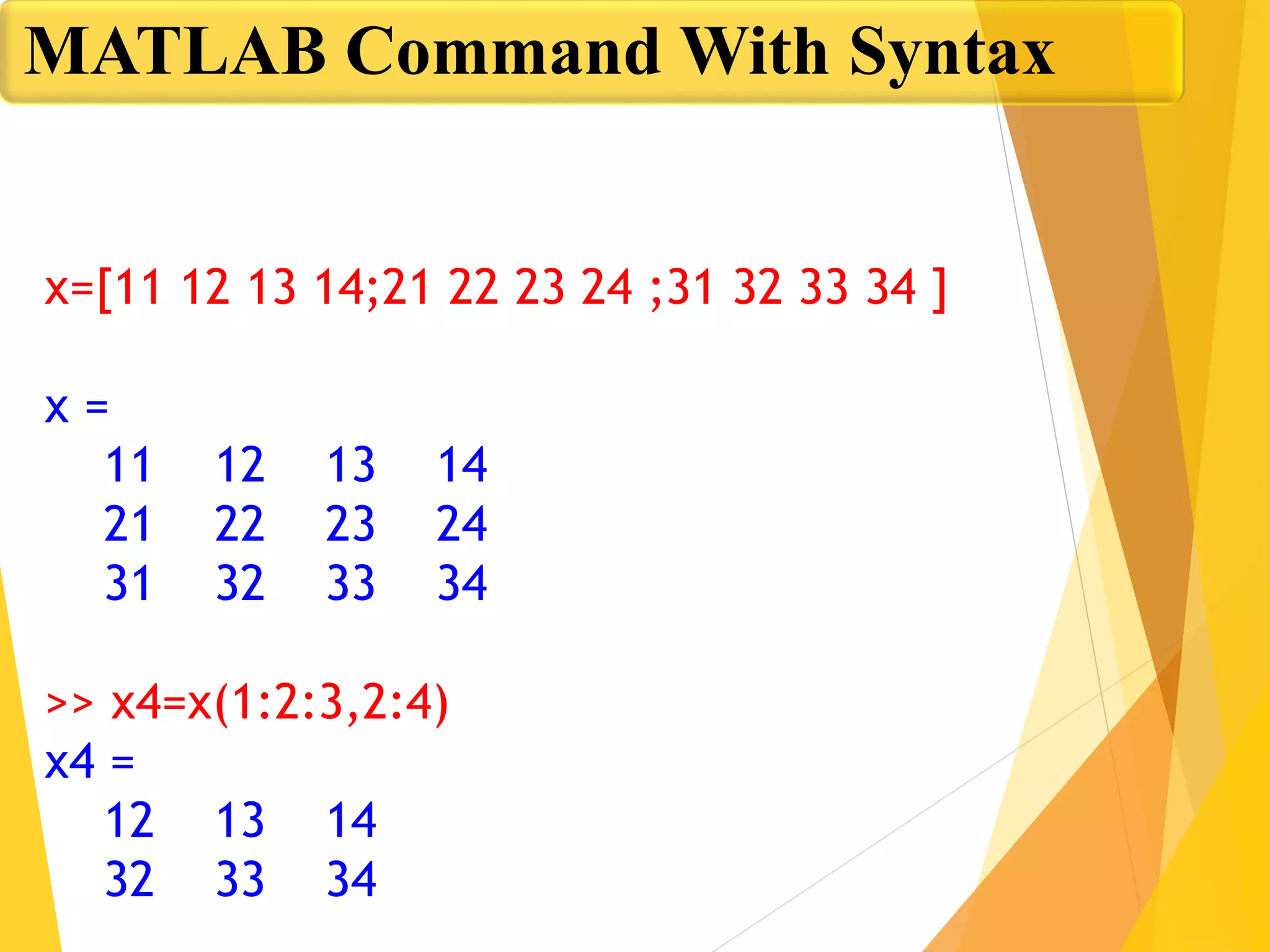 MATLAB Command With Syntax

x=[11 12 13 14;21 22 23 24 ;31 32 33 34 ]

x =

11 12 13 14
21 22 23 24
31 32 33 34

>> x4=x(1:2:3,2:4)
x4 =

12 13 14
32 33 34